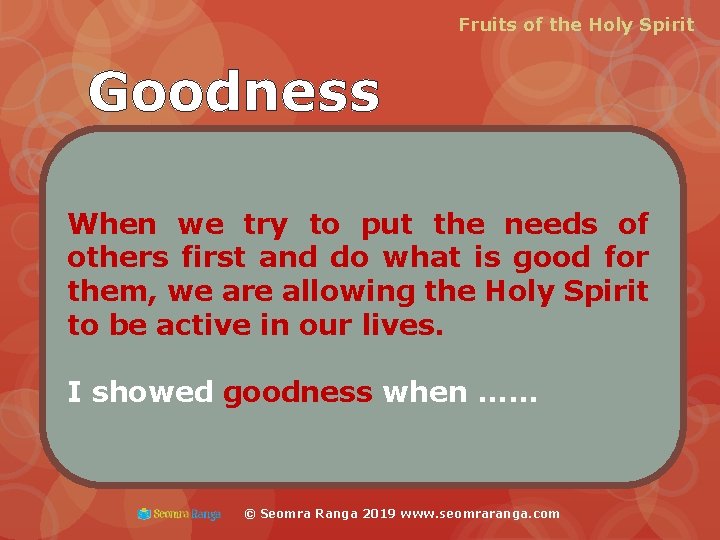 Fruits of the Holy Spirit

Goodness

When we try to put the needs of others first and do what is good for them, we are allowing the Holy Spirit to be active in our lives.

I showed goodness when ……

Seomra Ranga © Seomra Ranga 2019 www.seomraranga.com